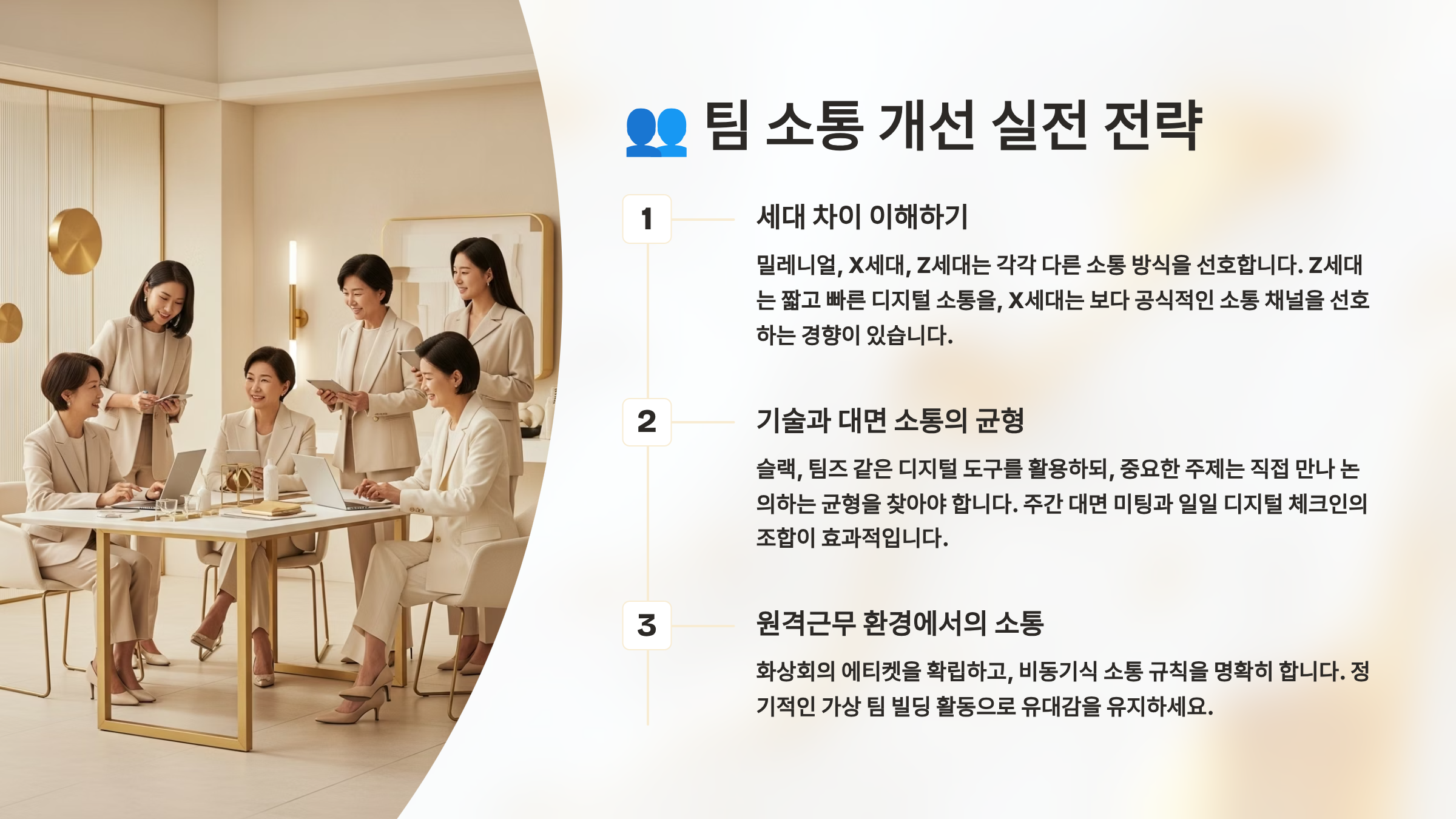 👥 팀 소통 개선 실전 전략

1

세대 차이 이해하기

밀레니얼, X세대, Z세대는 각각 다른 소통 방식을 선호합니다. Z세대는 짧고 빠른 디지털 소통을, X세대는 보다 공식적인 소통 채널을 선호하는 경향이 있습니다.

2

기술과 대면 소통의 균형

슬랙, 팀즈 같은 디지털 도구를 활용하되, 중요한 주제는 직접 만나 논의하는 균형을 찾아야 합니다. 주간 대면 미팅과 일일 디지털 체크인의 조합이 효과적입니다.

3

원격근무 환경에서의 소통

화상회의 에티켓을 확립하고, 비동기식 소통 규칙을 명확히 합니다. 정기적인 가상 팀 빌딩 활동으로 유대감을 유지하세요.